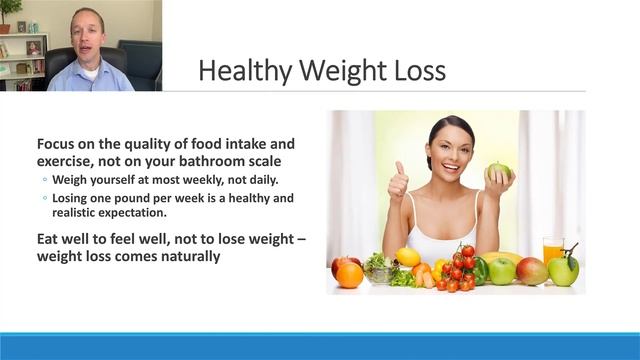 Healthy Weight Loss

Focus on the quality of food intake and exercise, not on your bathroom scale

◦ Weigh yourself at most weekly, not daily.

◦ Losing one pound per week is a healthy and realistic expectation.

Eat well to feel well, not to lose weight – weight loss comes naturally